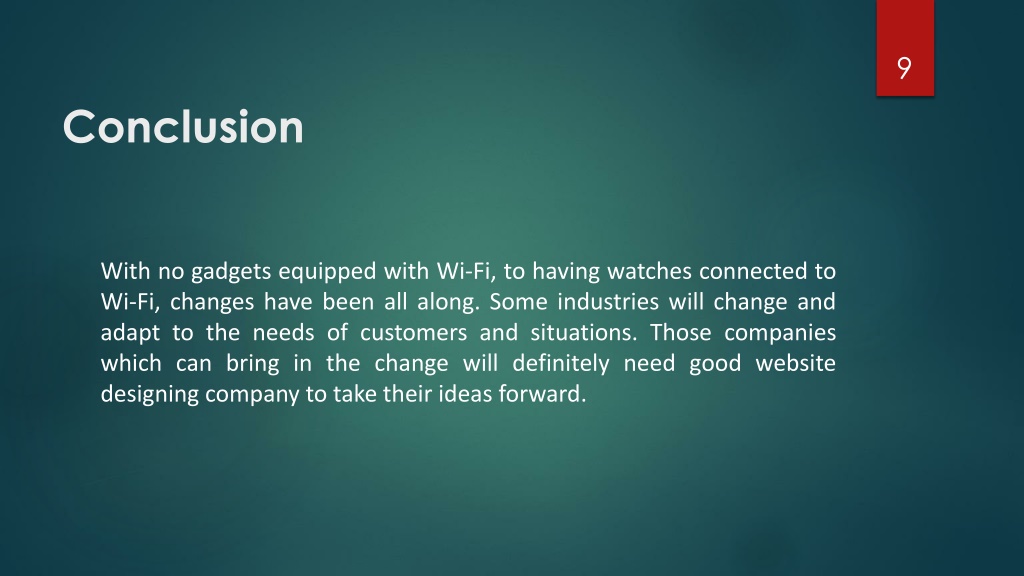 9

Conclusion

With no gadgets equipped with Wi-Fi, to having watches connected to Wi-Fi, changes have been all along. Some industries will change and adapt to the needs of customers and situations. Those companies which can bring in the change will definitely need good website designing company to take their ideas forward.